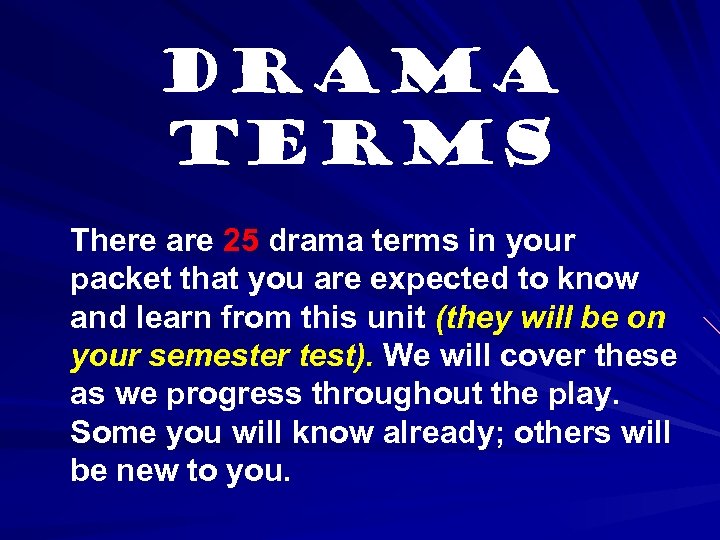 DRAMA TERMS

There are 25 drama terms in your packet that you are expected to know and learn from this unit (they will be on your semester test). We will cover these as we progress throughout the play. Some you will know already; others will be new to you.